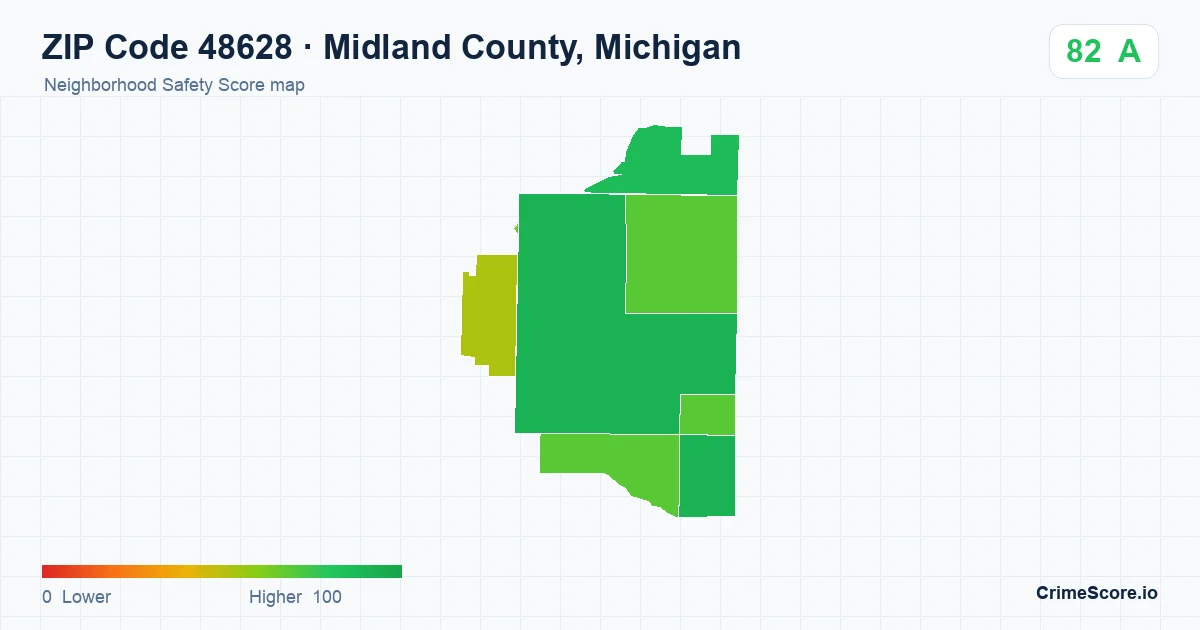 ZIP Code 48628 · Midland County, Michigan
Neighborhood Safety Score map

82 A

0 Lower
Higher 100

CrimeScore.io